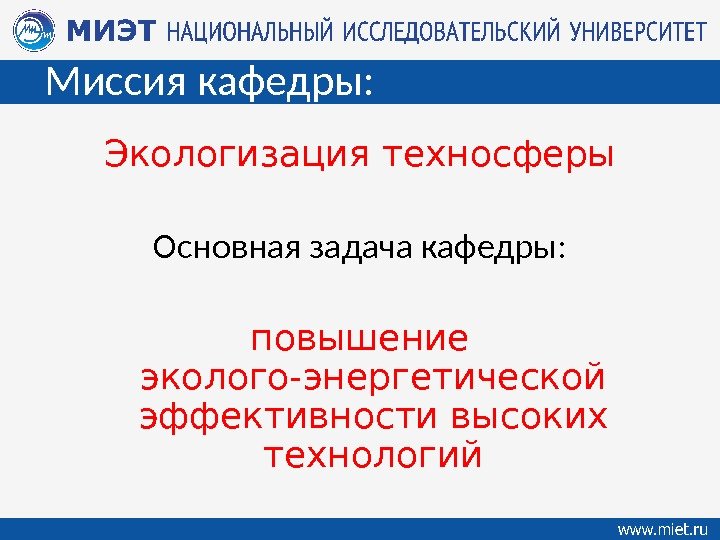 МИЭТ НАЦИОНАЛЬНЫЙ ИССЛЕДОВАТЕЛЬСКИЙ УНИВЕРСИТЕТ

Миссия кафедры:

Экологизация техносферы

Основная задача кафедры:

повышение эколого-энергетической эффективности высоких технологий

www.miet.ru